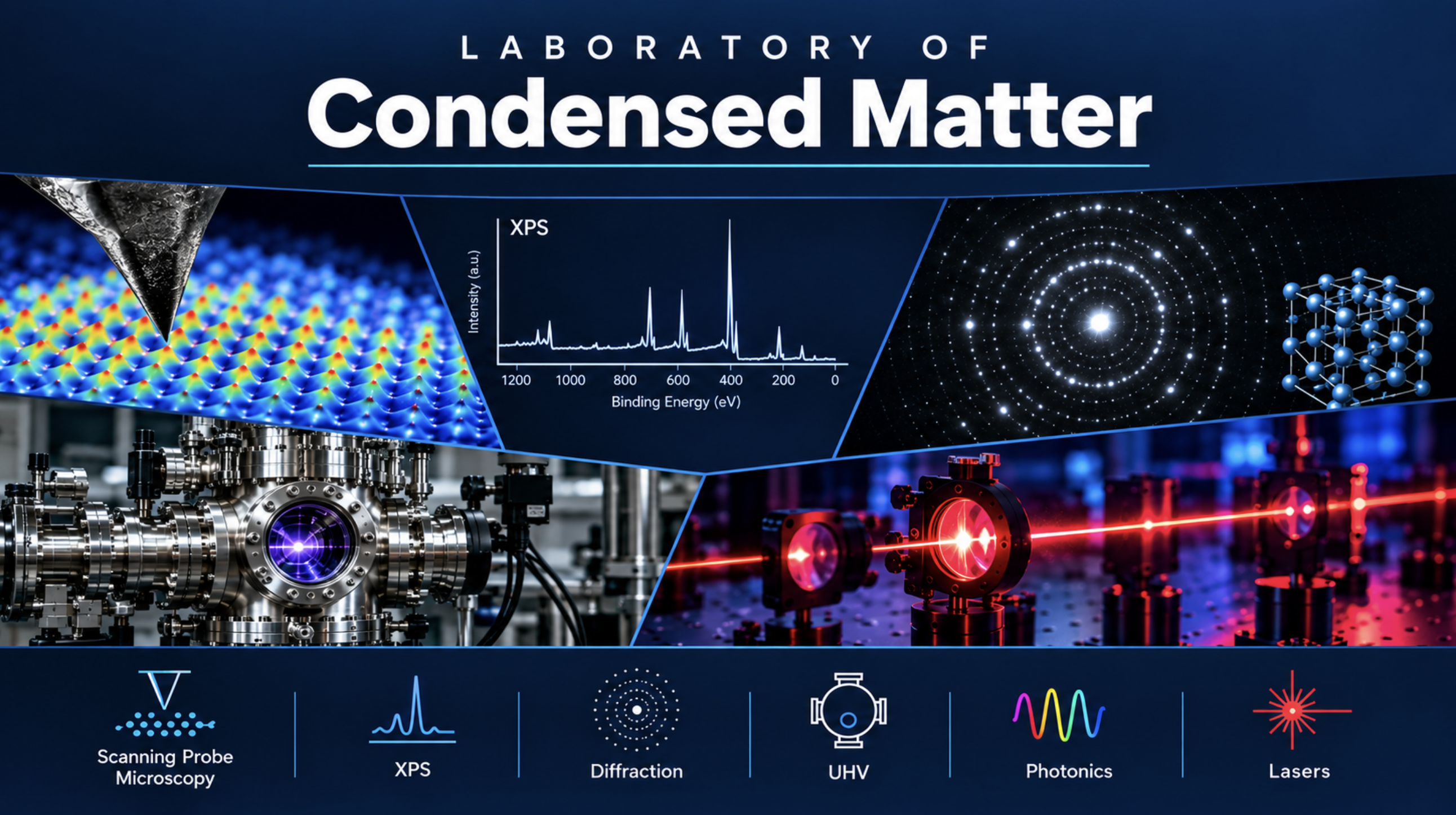 LABORATORY OF
Condensed Matter

XPS
Intensity (a.u.)
1200 1000 800 600 400 200 0
Binding Energy (eV)

Scanning Probe Microscopy

XPS

Diffraction

UHV

Photonics

Lasers